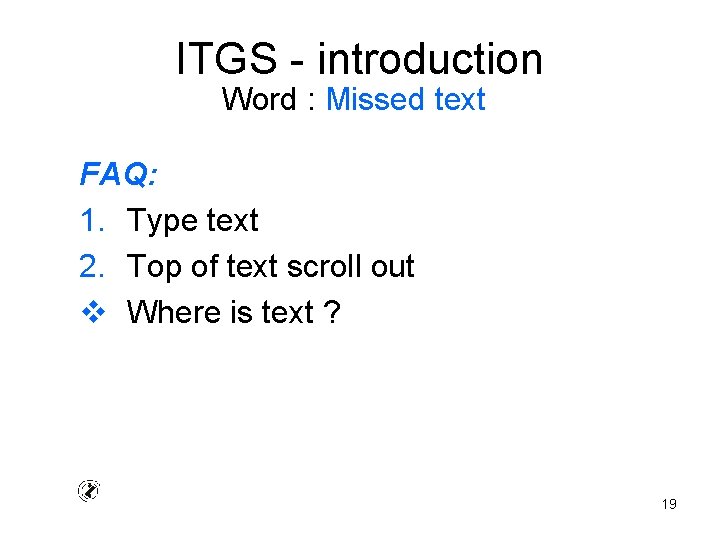 ITGS - introduction
Word : Missed text

FAQ:
1. Type text
2. Top of text scroll out
❖ Where is text ?

19